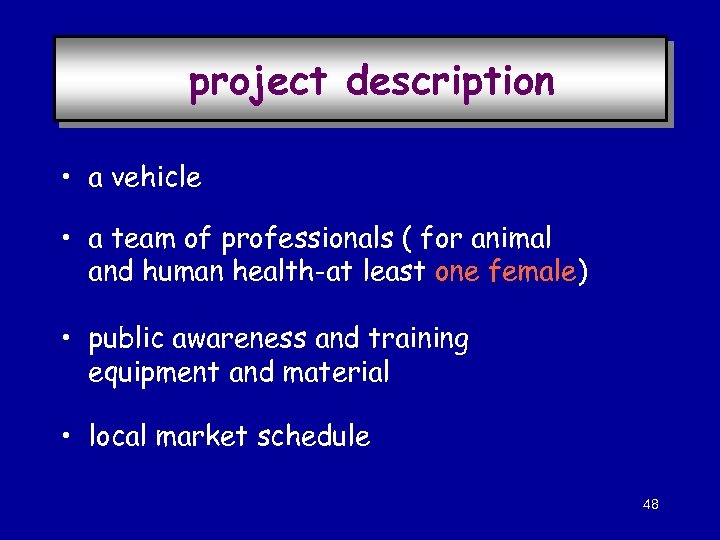 project description

• a vehicle

• a team of professionals ( for animal and human health-at least one female)

• public awareness and training equipment and material

• local market schedule

48